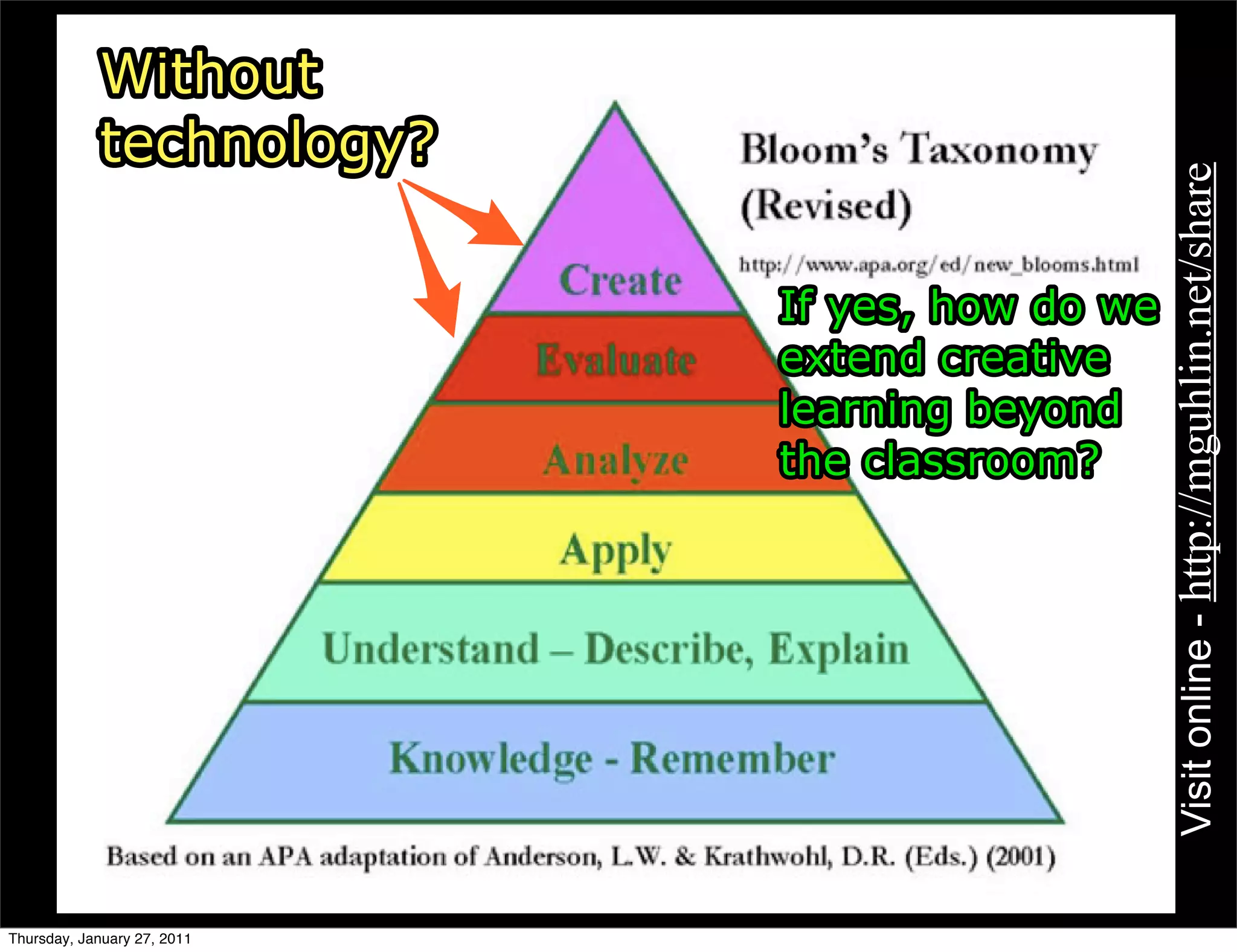 Without technology?

Bloom's Taxonomy (Revised)

http://www.apa.org/ed/new_blooms.html

If yes, how do we extend creative learning beyond the classroom?

Create

Evaluate

Analyze

Apply

Understand – Describe, Explain

Knowledge - Remember

Based on an APA adaptation of Anderson, L.W. & Krathwohl, D.R. (Eds.) (2001)

Visit online - http://mguhlin.net/share

Thursday, January 27, 2011